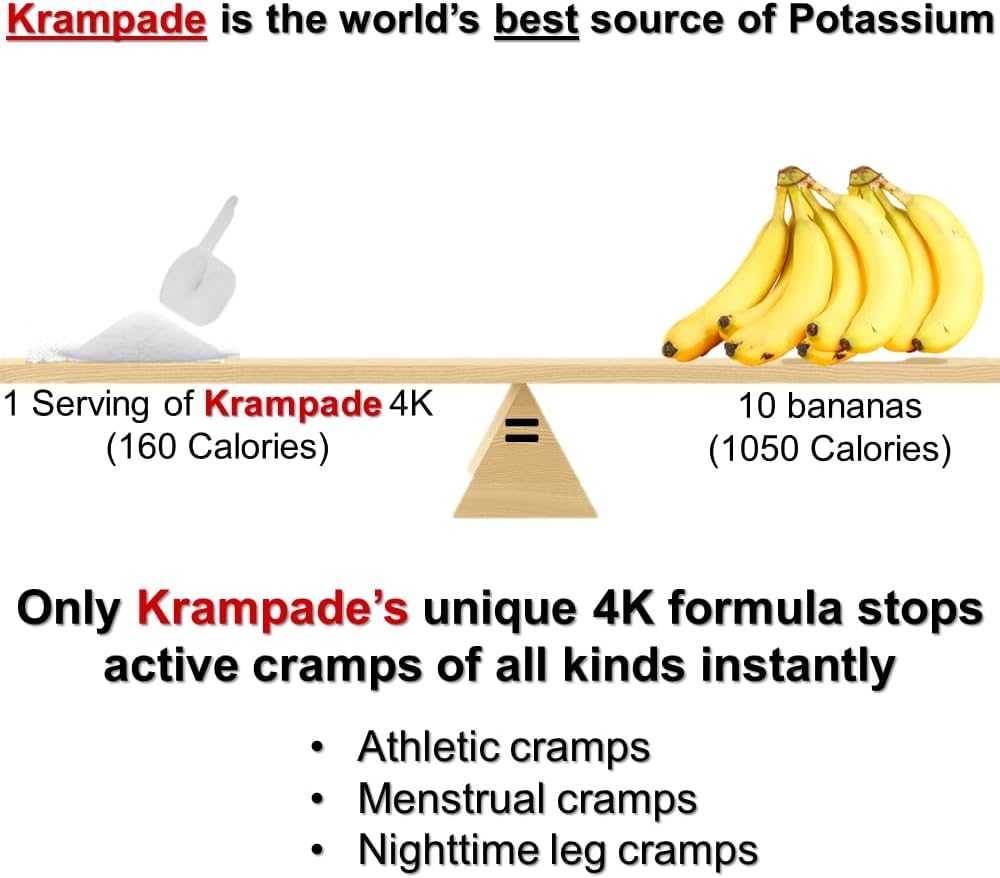 Krampade is the world's best source of Potassium

1 Serving of Krampade 4K
(160 Calories)

=

10 bananas
(1050 Calories)

Only Krampade's unique 4K formula stops active cramps of all kinds instantly

• Athletic cramps
• Menstrual cramps
• Nighttime leg cramps